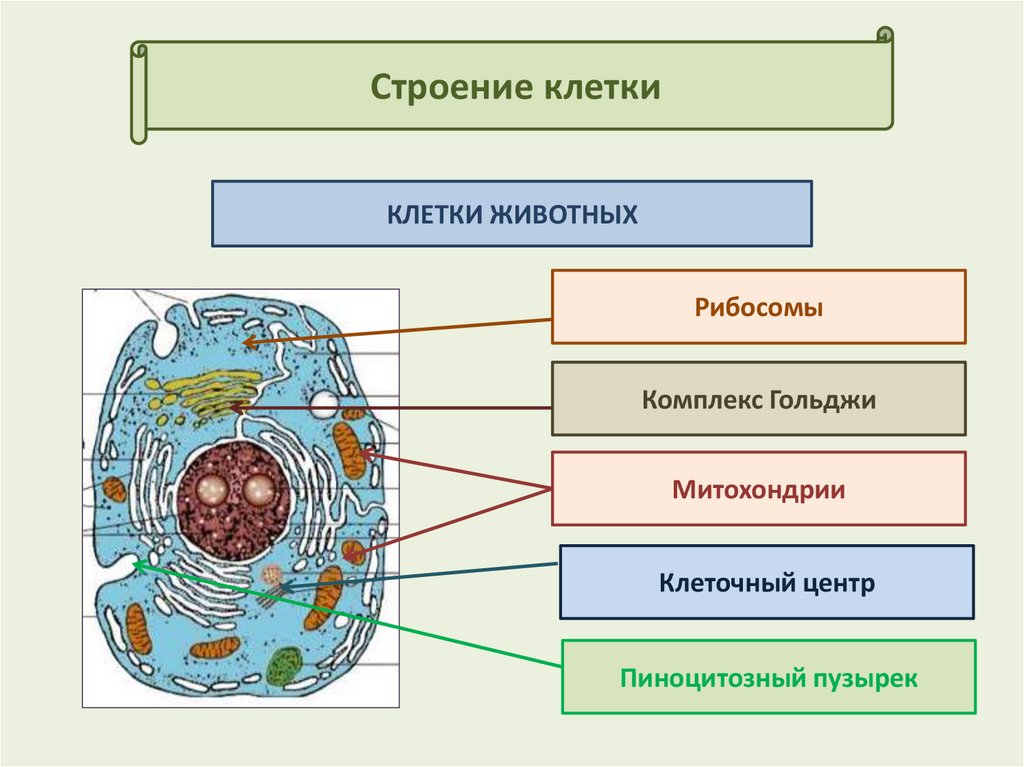 Строение клетки

КЛЕТКИ ЖИВОТНЫХ

Рибосомы

Комплекс Гольджи

Митохондрии

Клеточный центр

Пиноцитозный пузырек